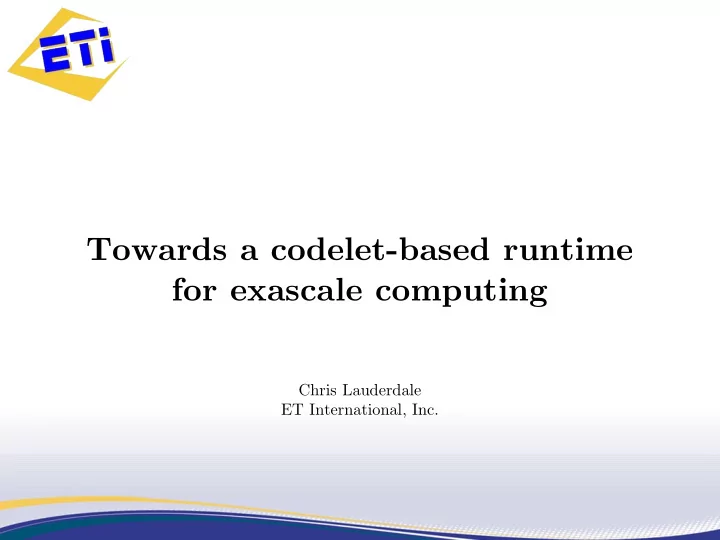 ETI

Towards a codelet-based runtime for exascale computing

Chris Lauderdale
ET International, Inc.